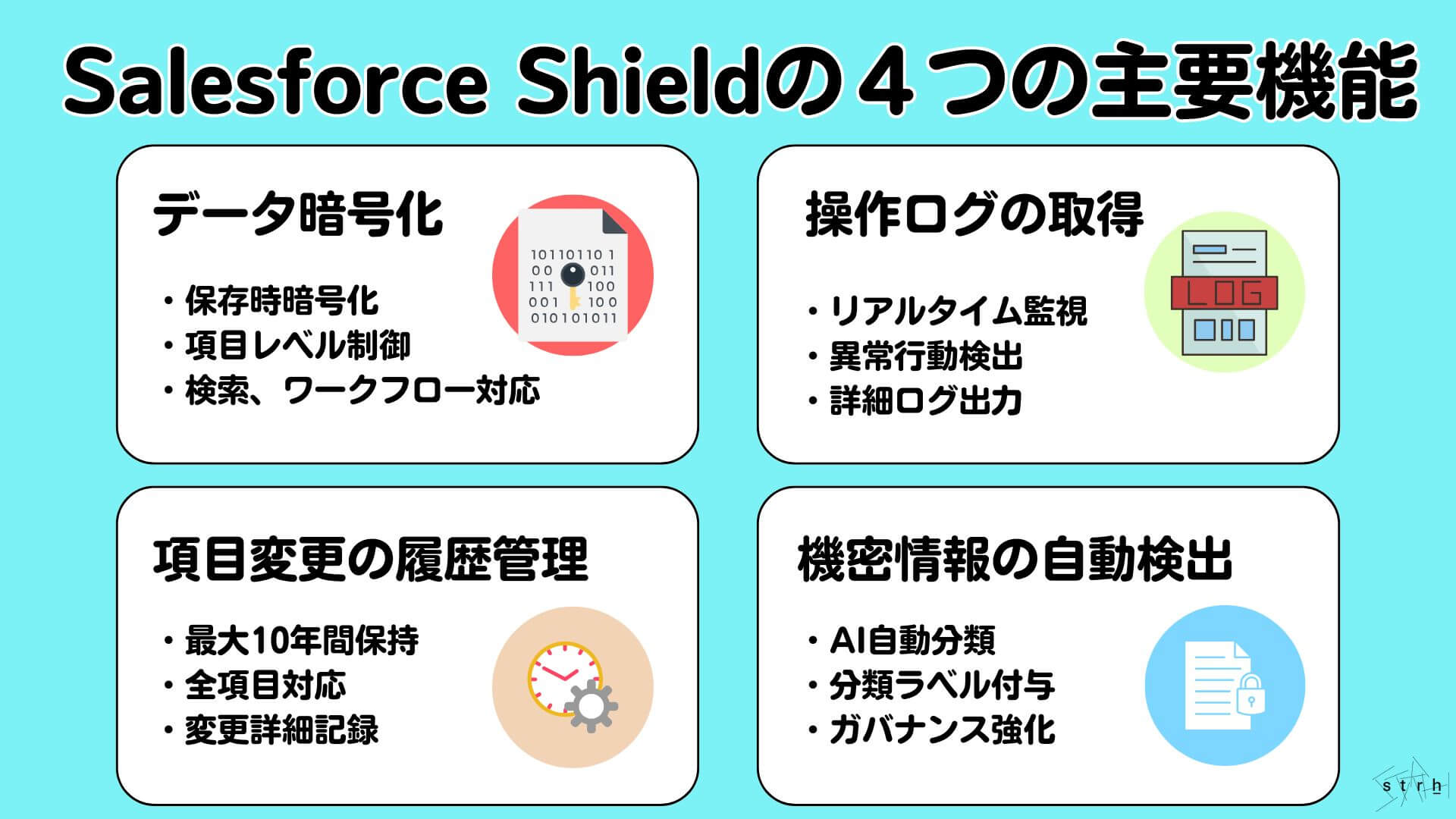 Salesforce Shieldの４つの主要機能

データ暗号化

・保存時暗号化
・項目レベル制御
・検索、ワークフロー対応

10110110 1
00 011
111 100
001 100
010101011

操作ログの取得

・リアルタイム監視
・異常行動検出
・詳細ログ出力

LOG

項目変更の履歴管理

・最大10年間保持
・全項目対応
・変更詳細記録

機密情報の自動検出

・AI自動分類
・分類ラベル付与
・ガバナンス強化

strh